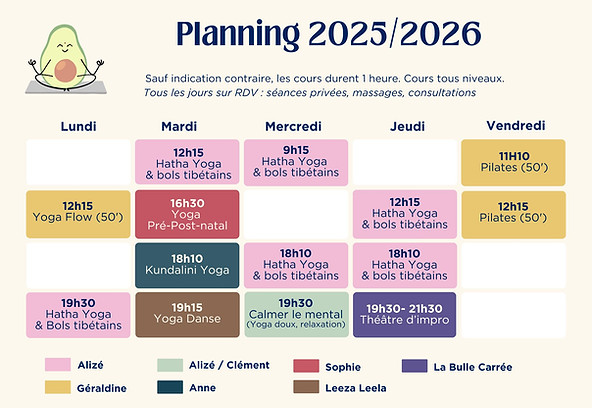 Planning 2025/2026

Sauf indication contraire, les cours durent 1 heure. Cours tous niveaux.
Tous les jours sur RDV : séances privées, massages, consultations

| Lundi | Mardi | Mercredi | Jeudi | Vendredi |
|---|---|---|---|---|
| | 12h15 Hatha Yoga & bols tibétains | 9h15 Hatha Yoga & bols tibétains | | 11H10 Pilates (50') |
| 12h15 Yoga Flow (50') | 16h30 Yoga Pré-Post-natal | | 12h15 Hatha Yoga & bols tibétains | 12h15 Pilates (50') |
| | 18h10 Kundalini Yoga | 18h10 Hatha Yoga & bols tibétains | 18h10 Hatha Yoga & bols tibétains | |
| 19h30 Hatha Yoga & Bols tibétains | 19h15 Yoga Danse | 19h30 Calmer le mental (Yoga doux, relaxation) | 19h30- 21h30 Théâtre d'impro | |

Alizé
Géraldine
Alizé / Clément
Anne
Sophie
Leeza Leela
La Bulle Carrée